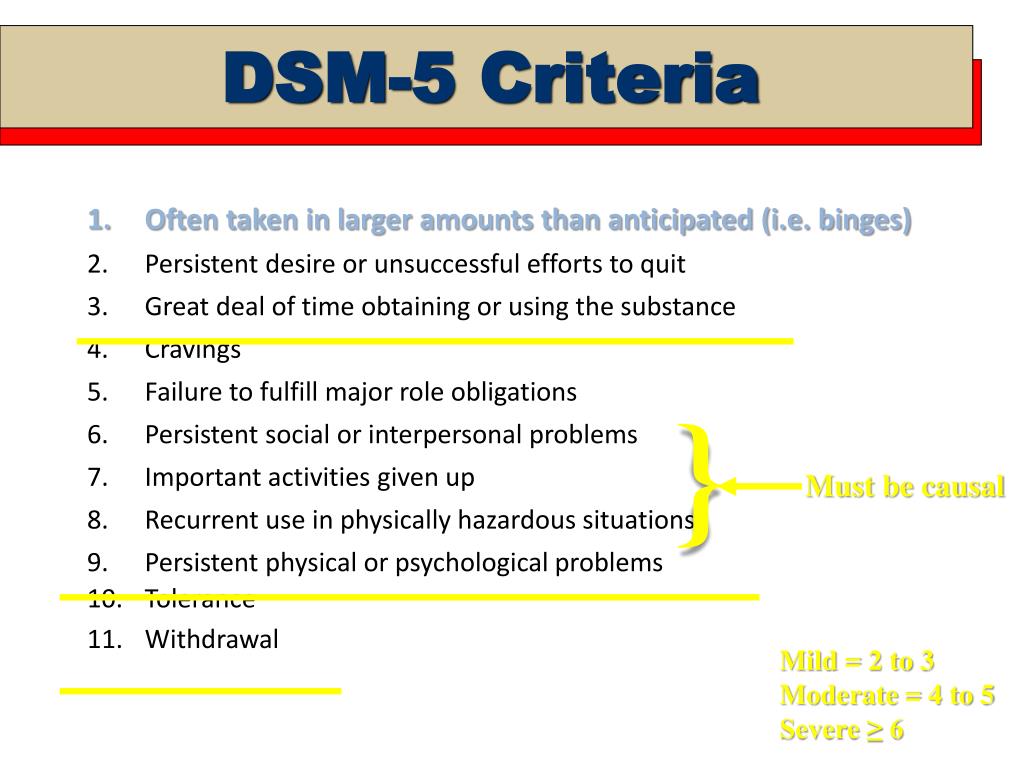 DSM-5 Criteria

1. Often taken in larger amounts than anticipated (i.e. binges)
2. Persistent desire or unsuccessful efforts to quit
3. Great deal of time obtaining or using the substance
4. Cravings
5. Failure to fulfill major role obligations
6. Persistent social or interpersonal problems
7. Important activities given up
8. Recurrent use in physically hazardous situations
9. Persistent physical or psychological problems
10. Tolerance
11. Withdrawal

Must be causal

Mild = 2 to 3
Moderate = 4 to 5
Severe $\geq$ 6